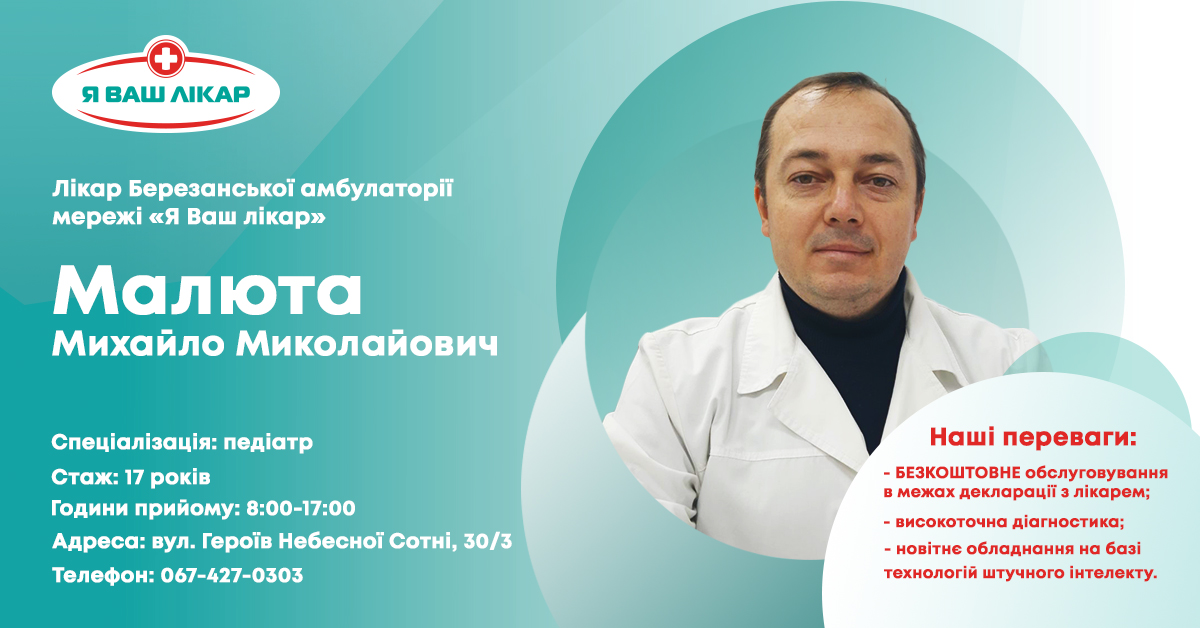 Я ВАШ ЛІКАР

Лікар Березанської амбулаторії мережі «Я Ваш лікар»

Малюта
Михайло Миколайович

Спеціалізація: педіатр
Стаж: 17 років
Години прийому: 8:00-17:00
Адреса: вул. Героїв Небесної Сотні, 30/3
Телефон: 067-427-0303

Наші переваги:
- БЕЗКОШТОВНЕ обслуговування в межах декларації з лікарем;
- високоточна діагностика;
- новітнє обладнання на базі технологій штучного інтелекту.